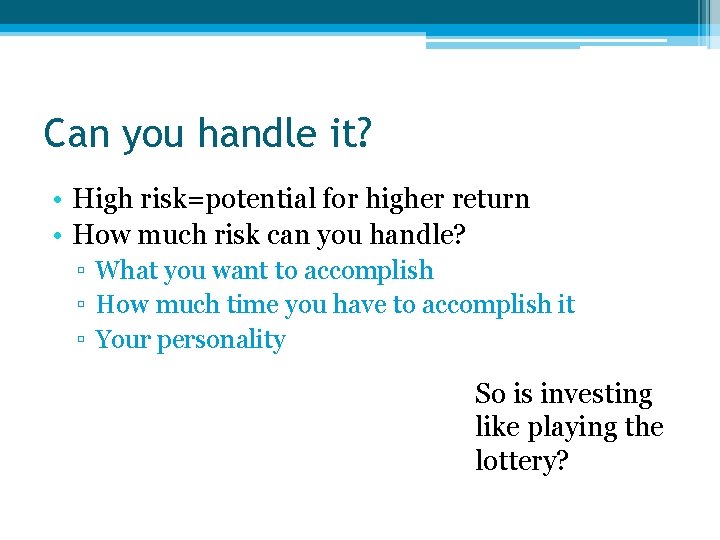 Can you handle it?

• High risk=potential for higher return
• How much risk can you handle?
▫ What you want to accomplish
▫ How much time you have to accomplish it
▫ Your personality

So is investing like playing the lottery?